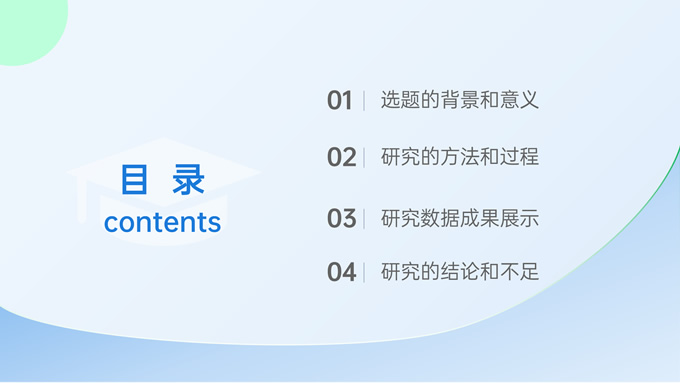 目 录
contents

01 | 选题的背景和意义

02 | 研究的方法和过程

03 | 研究数据成果展示

04 | 研究的结论和不足